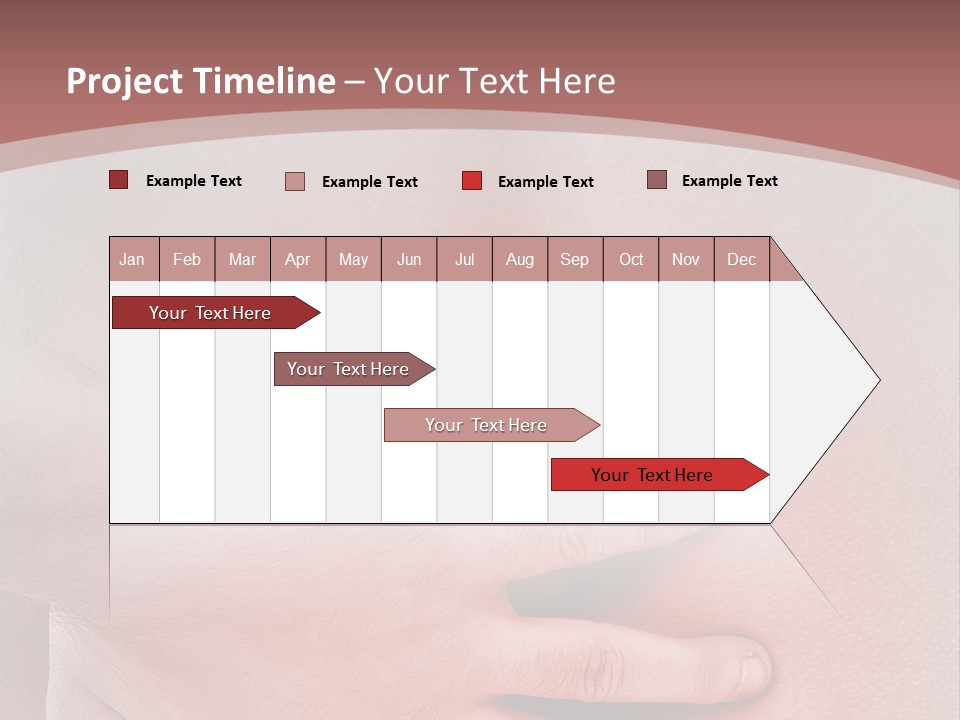 Project Timeline – Your Text Here

Example Text
Example Text
Example Text
Example Text

| Jan | Feb | Mar | Apr | May | Jun | Jul | Aug | Sep | Oct | Nov | Dec |
|---|---|---|---|---|---|---|---|---|---|---|---|

Your Text Here
Your Text Here
Your Text Here
Your Text Here